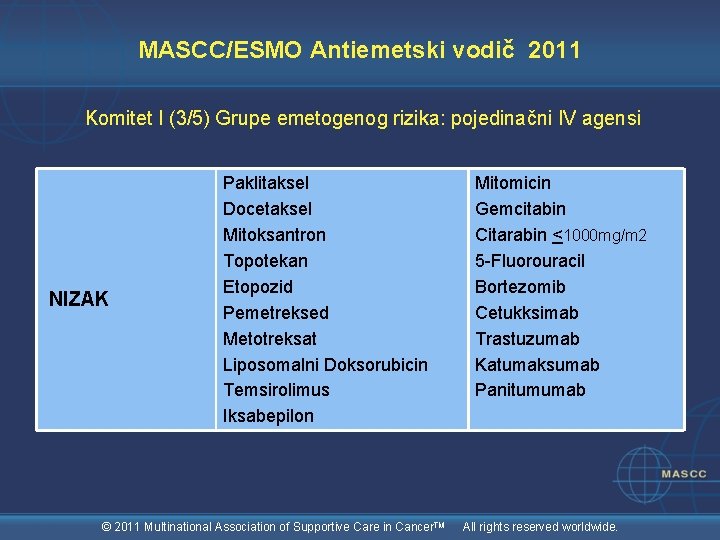 MASCC/ESMO Antiemetski vodič 2011

Komitet I (3/5) Grupe emetogenog rizika: pojedinačni IV agensi

| NIZAK | Paklitaksel<br>Docetaksel<br>Mitoksantron<br>Topotekan<br>Etopozid<br>Pemetreksed<br>Metotreksat<br>Liposomalni Doksorubicin<br>Temsirolimus<br>Iksabepilon | Mitomicin<br>Gemcitabin<br>Citarabin $\leq$1000mg/m2<br>5-Fluorouracil<br>Bortezomib<br>Cetukksimab<br>Trastuzumab<br>Katumaksumab<br>Panitumumab |
|---|---|---|

MASCC

© 2011 Multinational Association of Supportive Care in Cancer™ All rights reserved worldwide.